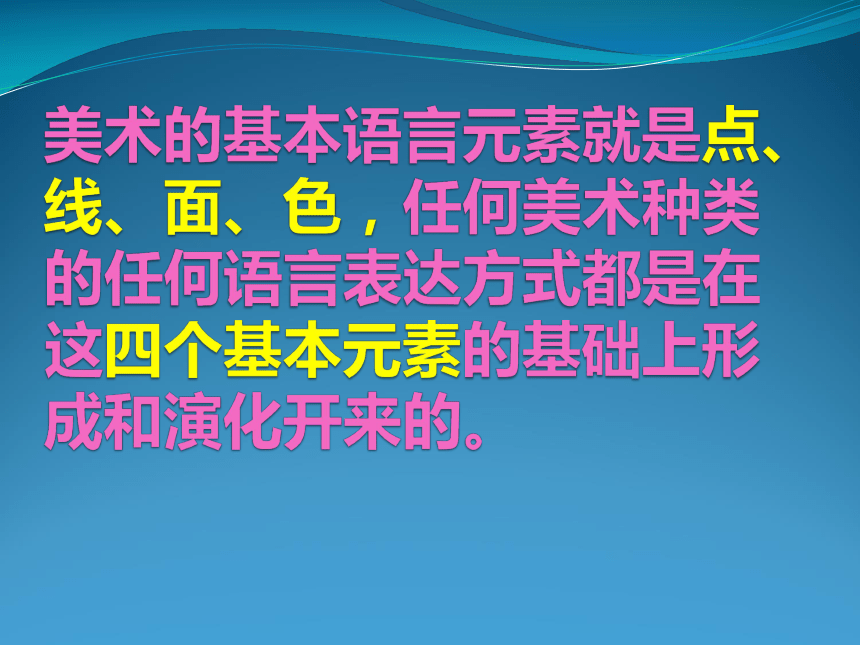 美术的基本语言元素就是点、线、面、色，任何美术种类的任何语言表达方式都是在这四个基本元素的基础上形成和演化开来的。